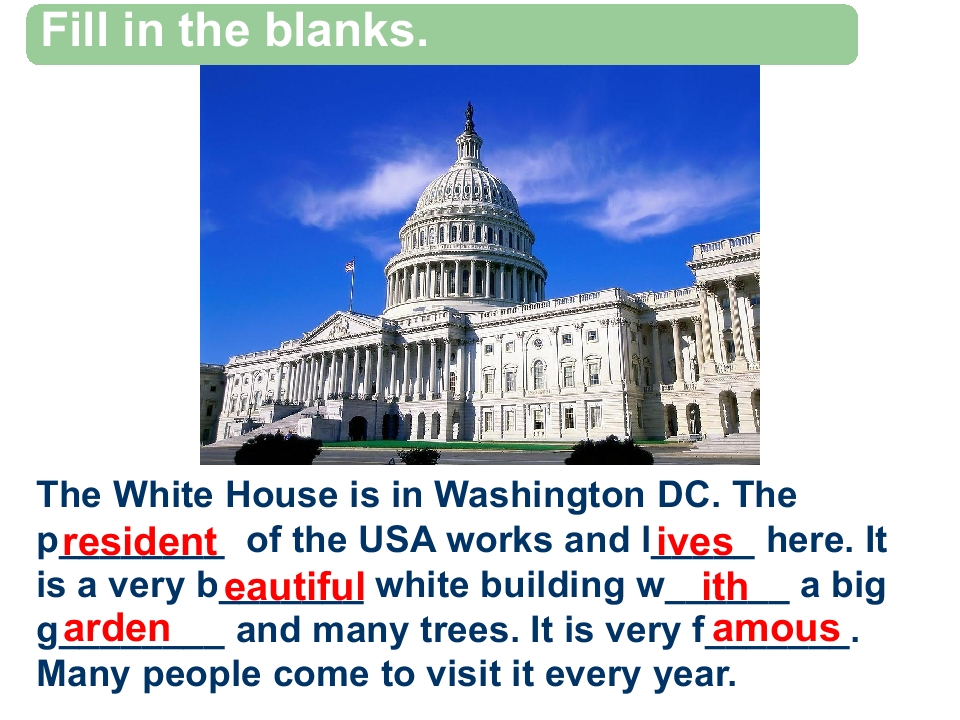 Fill in the blanks.

The White House is in Washington DC. The president of the USA works and lives here. It is a very beautiful white building with a big garden and many trees. It is very famous. Many people come to visit it every year.